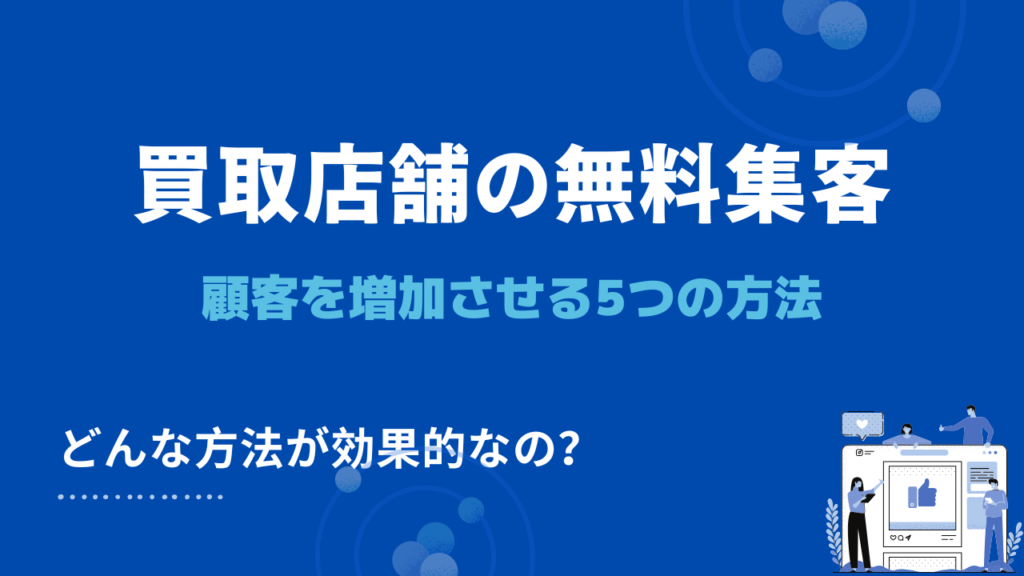 買取店舗の無料集客

顧客を増加させる5つの方法

どんな方法が効果的なの?